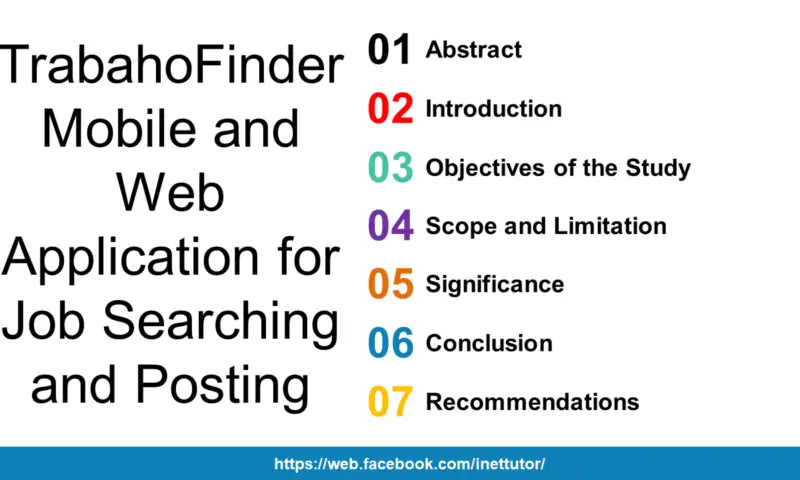 TrabahoFinder Mobile and Web Application for Job Searching and Posting

01 Abstract

02 Introduction

03 Objectives of the Study

04 Scope and Limitation

05 Significance

06 Conclusion

07 Recommendations

https://web.facebook.com/inettutor/